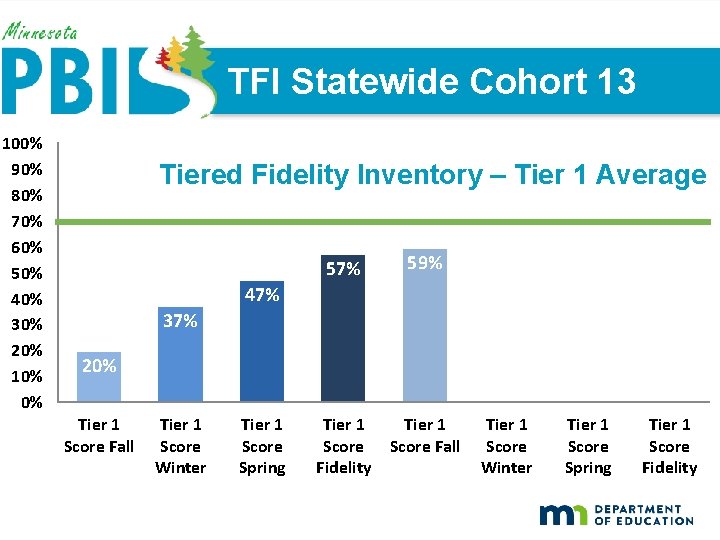 Minnesota
PBIS
TFI Statewide Cohort 13

Tiered Fidelity Inventory – Tier 1 Average

100%
90%
80%
70%
60%
50%
40%
30%
20%
10%
0%

20%
37%
47%
57%
59%

Tier 1 Score Fall
Tier 1 Score Winter
Tier 1 Score Spring
Tier 1 Score Fidelity
Tier 1 Score Fall
Tier 1 Score Winter
Tier 1 Score Spring
Tier 1 Score Fidelity

mn DEPARTMENT OF EDUCATION